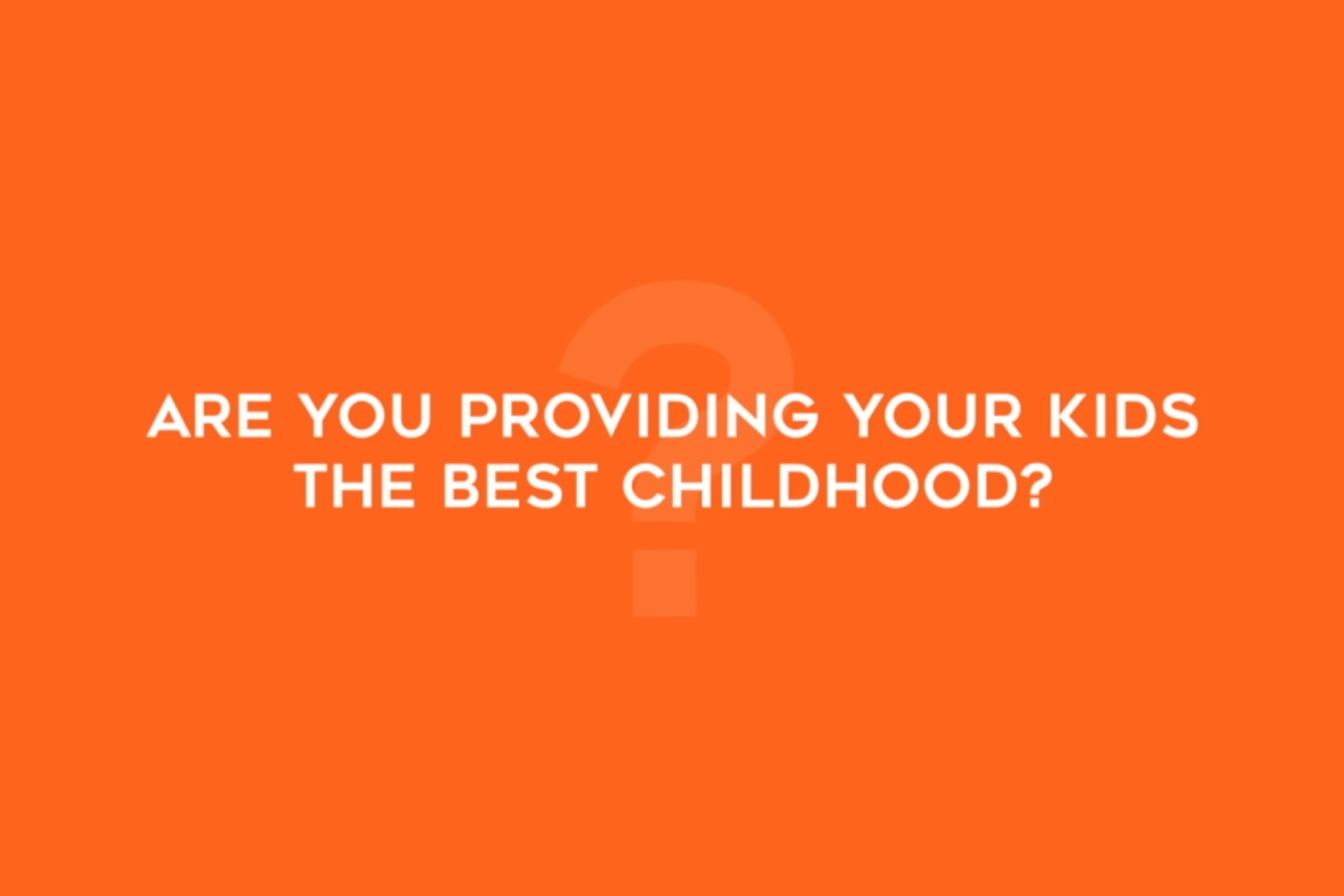 ARE YOU PROVIDING YOUR KIDS THE BEST CHILDHOOD?